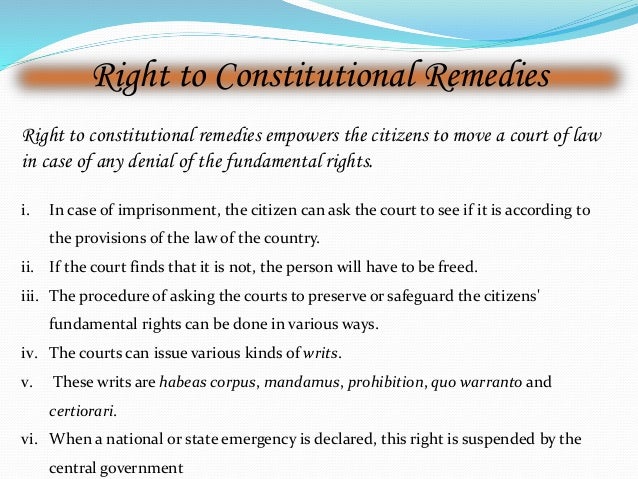 Right to Constitutional Remedies

Right to constitutional remedies empowers the citizens to move a court of law in case of any denial of the fundamental rights.

i. In case of imprisonment, the citizen can ask the court to see if it is according to the provisions of the law of the country.
ii. If the court finds that it is not, the person will have to be freed.
iii. The procedure of asking the courts to preserve or safeguard the citizens' fundamental rights can be done in various ways.
iv. The courts can issue various kinds of writs.
v. These writs are habeas corpus, mandamus, prohibition, quo warranto and certiorari.
vi. When a national or state emergency is declared, this right is suspended by the central government